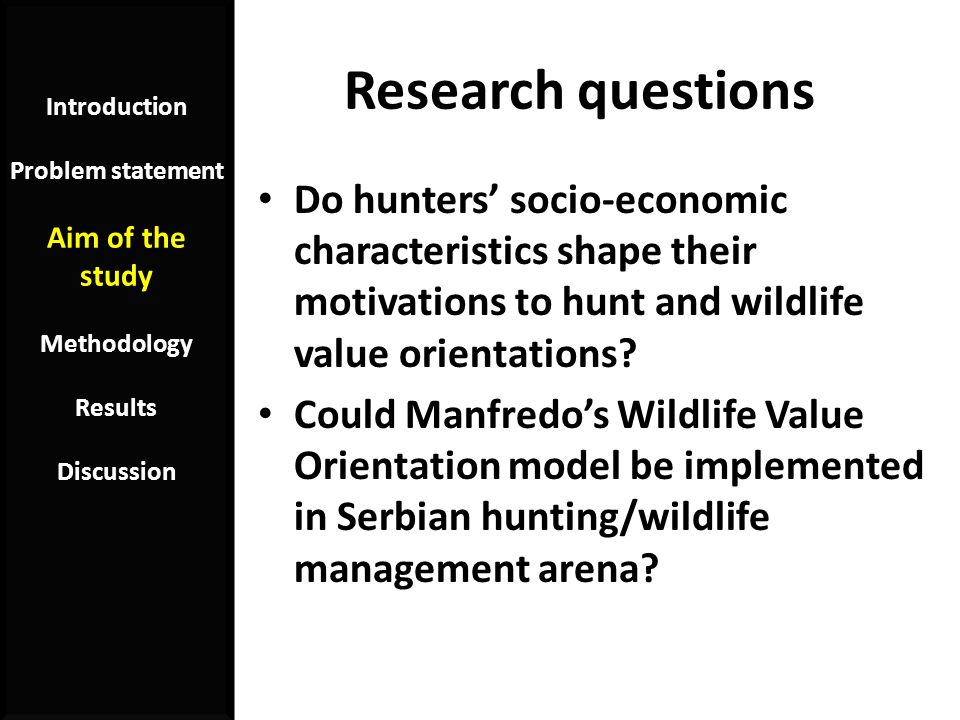 Introduction

Problem statement

Aim of the study

Methodology

Results

Discussion

Research questions

• Do hunters' socio-economic characteristics shape their motivations to hunt and wildlife value orientations?

• Could Manfredo's Wildlife Value Orientation model be implemented in Serbian hunting/wildlife management arena?